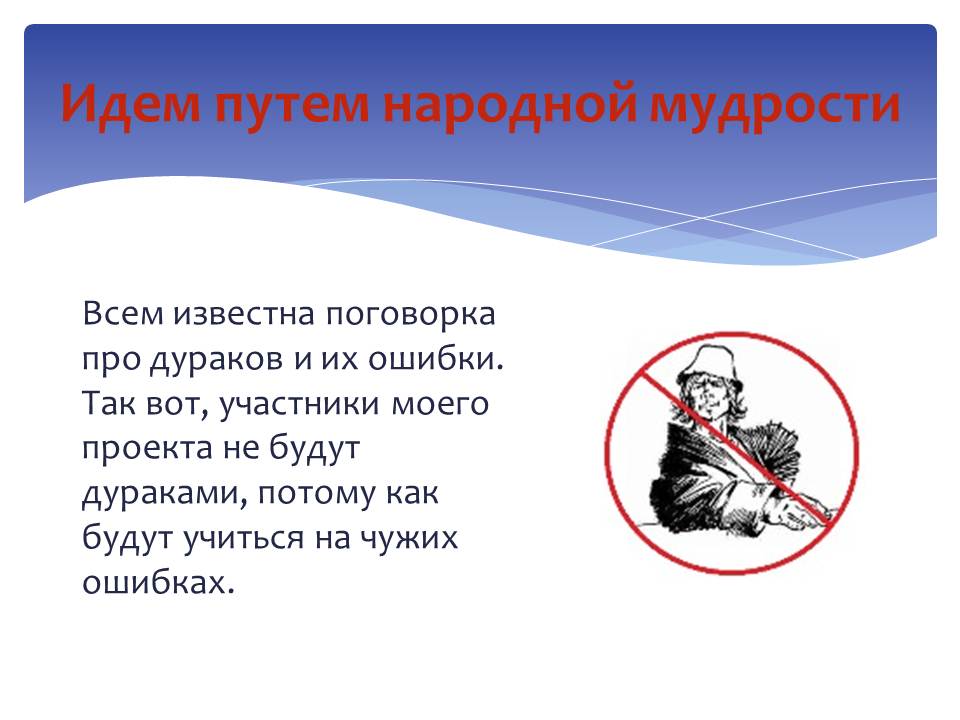 Идем путем народной мудрости

Всем известна поговорка про дураков и их ошибки. Так вот, участники моего проекта не будут дураками, потому как будут учиться на чужих ошибках.